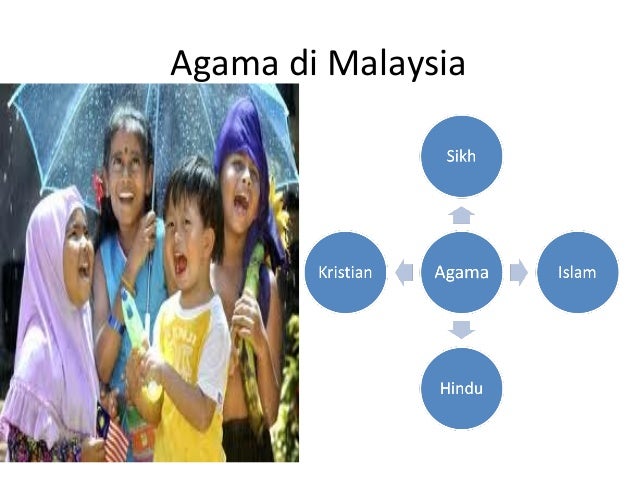 Agama di Malaysia

Sikh

Kristian

Agama

Islam

Hindu